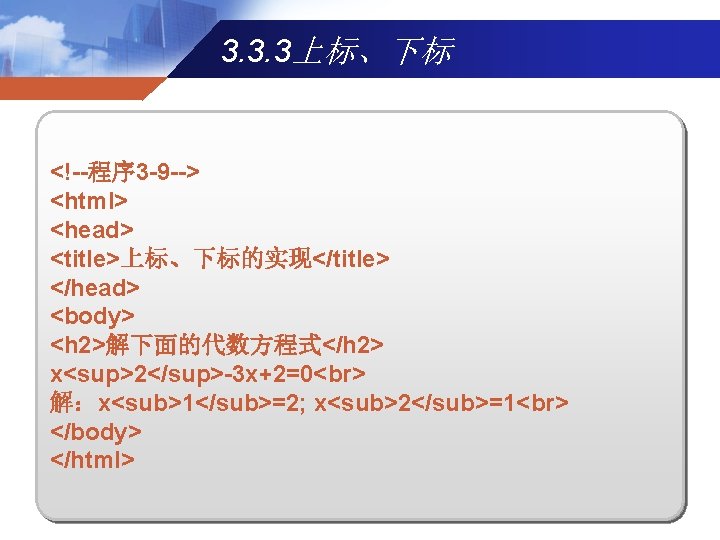 3.3.3上标、下标

<!--程序3-9-->
<html>
<head>
<title>上标、下标的实现</title>
</head>
<body>
<h2>解下面的代数方程式</h2>
x<sup>2</sup>-3x+2=0<br>
解：x<sub>1</sub>=2; x<sub>2</sub>=1<br>
</body>
</html>